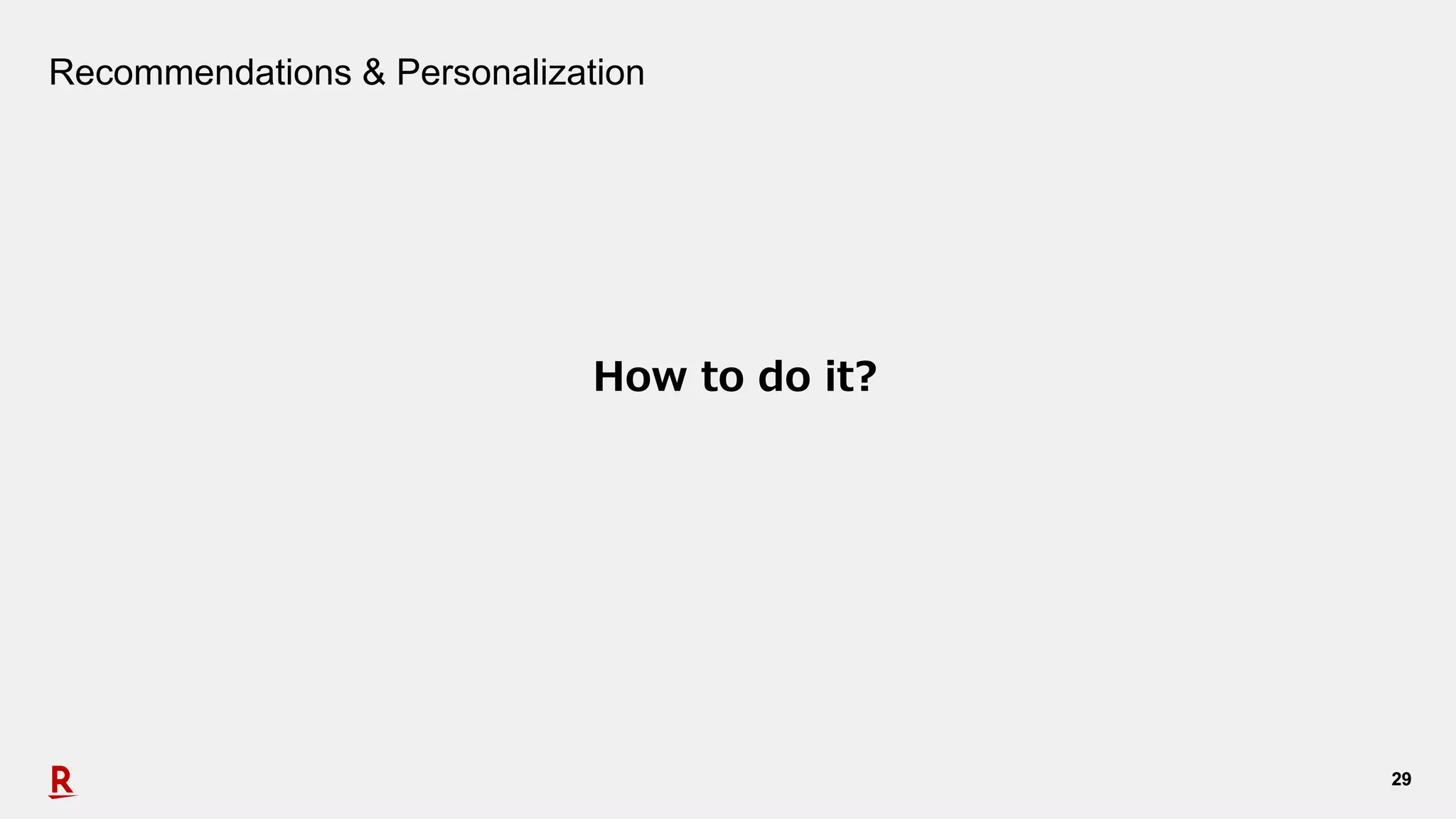 Recommendations & Personalization

How to do it?

R

29